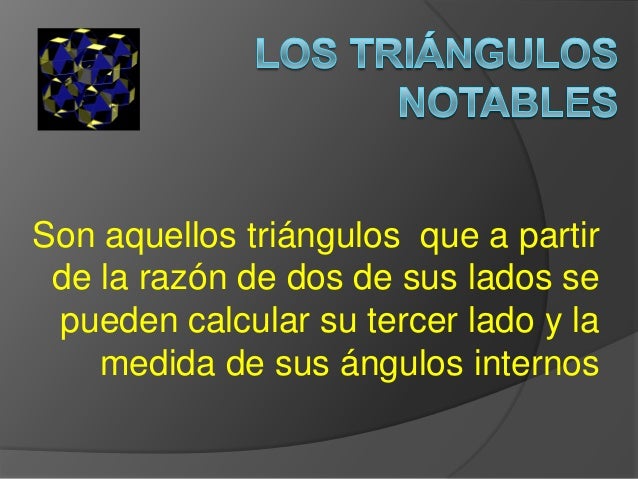 LOS TRIÁNGULOS NOTABLES

Son aquellos triángulos que a partir de la razón de dos de sus lados se pueden calcular su tercer lado y la medida de sus ángulos internos